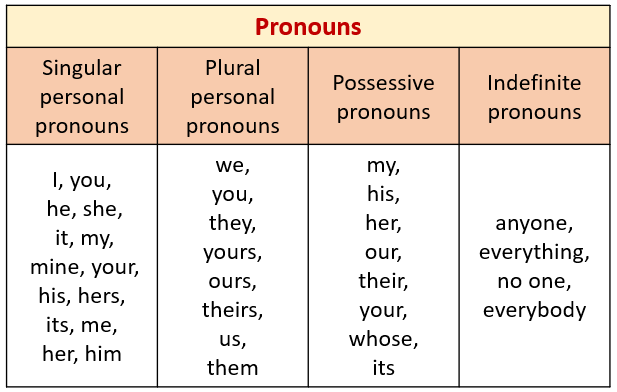 Pronouns

| Singular personal pronouns | Plural personal pronouns | Possessive pronouns | Indefinite pronouns |
|---|---|---|---|
| I, you, he, she, it, my, mine, your, his, hers, its, me, her, him | we, you, they, yours, ours, theirs, us, them | my, his, her, our, their, your, whose, its | anyone, everything, no one, everybody |